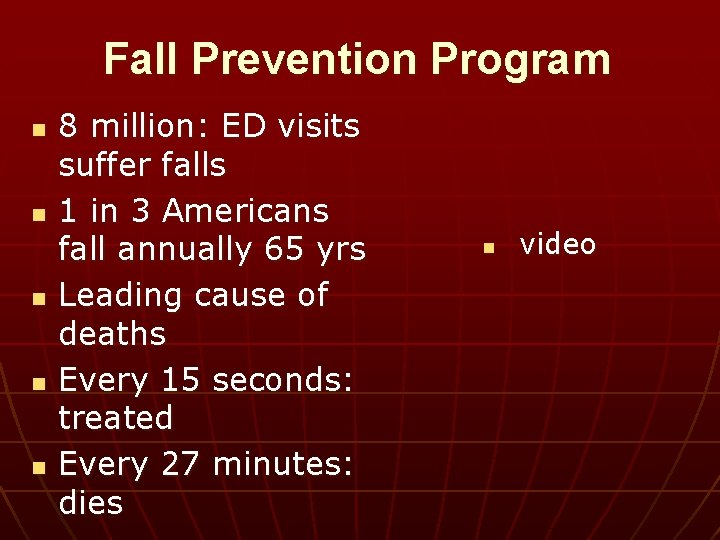 Fall Prevention Program

- 8 million: ED visits suffer falls
- 1 in 3 Americans fall annually 65 yrs
- Leading cause of deaths
- Every 15 seconds: treated
- Every 27 minutes: dies

- video